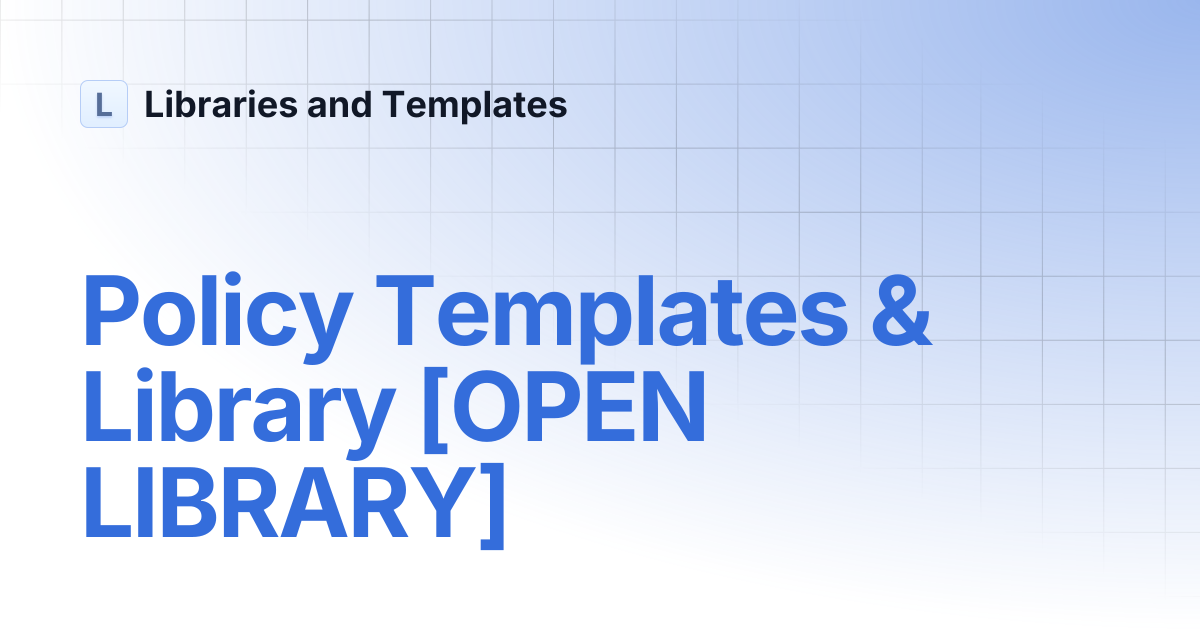 L Libraries and Templates

Policy Templates & Library [OPEN LIBRARY]